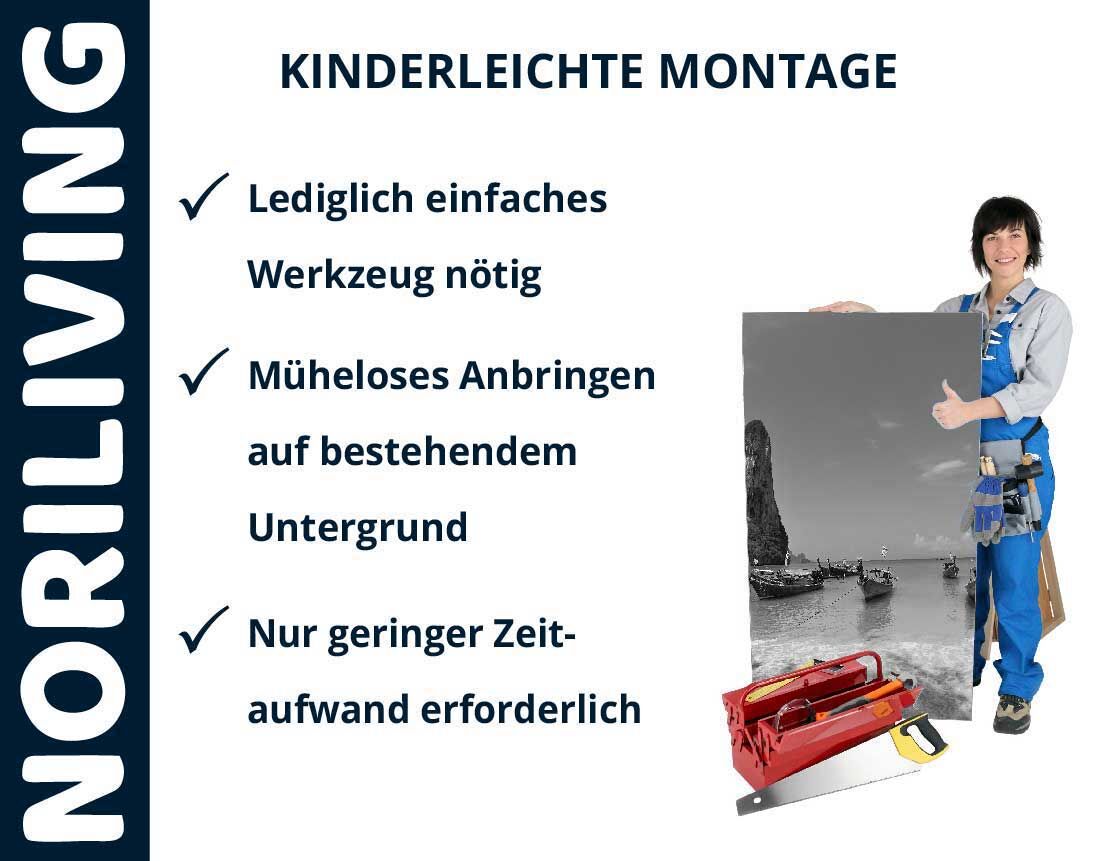 NORILIVING

KINDERLEICHTE MONTAGE

✓ Lediglich einfaches Werkzeug nötig

✓ Müheloses Anbringen auf bestehendem Untergrund

✓ Nur geringer Zeitaufwand erforderlich